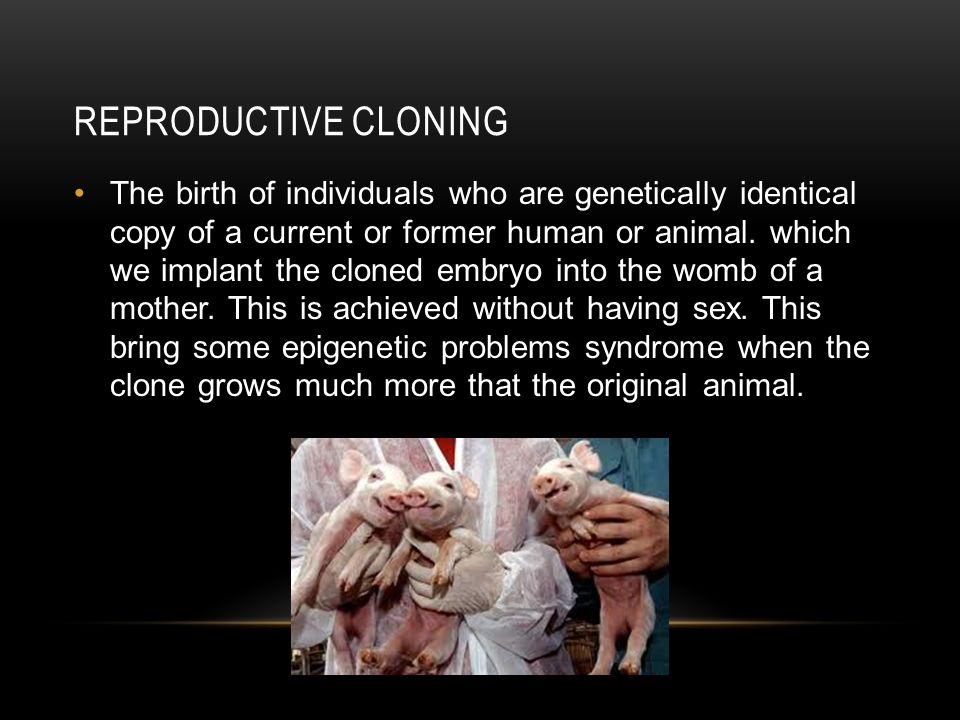 REPRODUCTIVE CLONING

• The birth of individuals who are genetically identical copy of a current or former human or animal. which we implant the cloned embryo into the womb of a mother. This is achieved without having sex. This bring some epigenetic problems syndrome when the clone grows much more that the original animal.